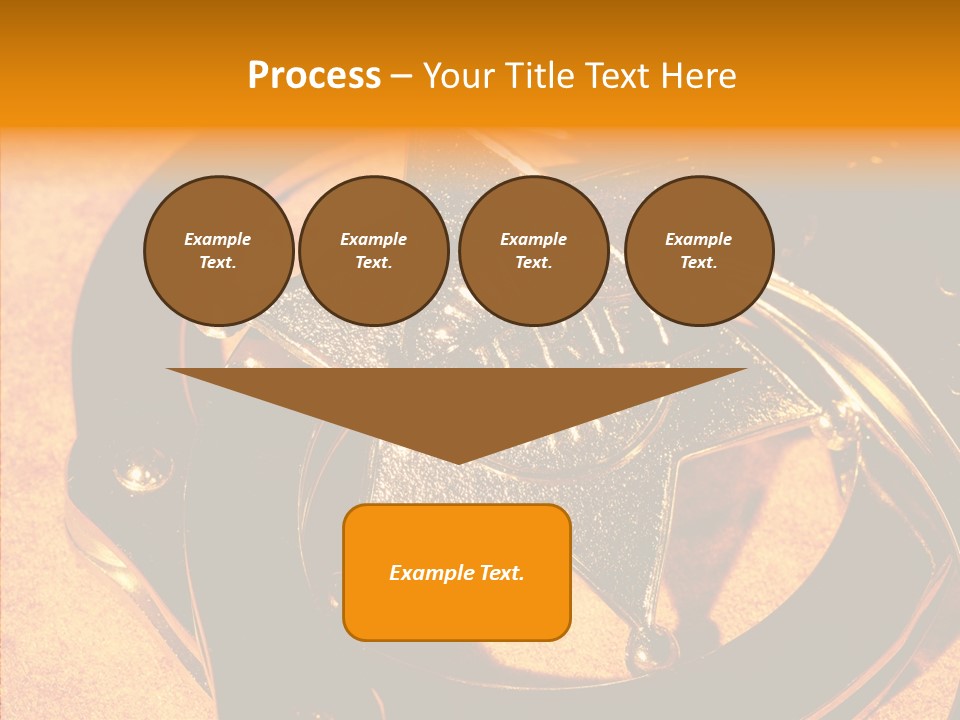 Process – Your Title Text Here

Example Text.

Example Text.

Example Text.

Example Text.

Example Text.